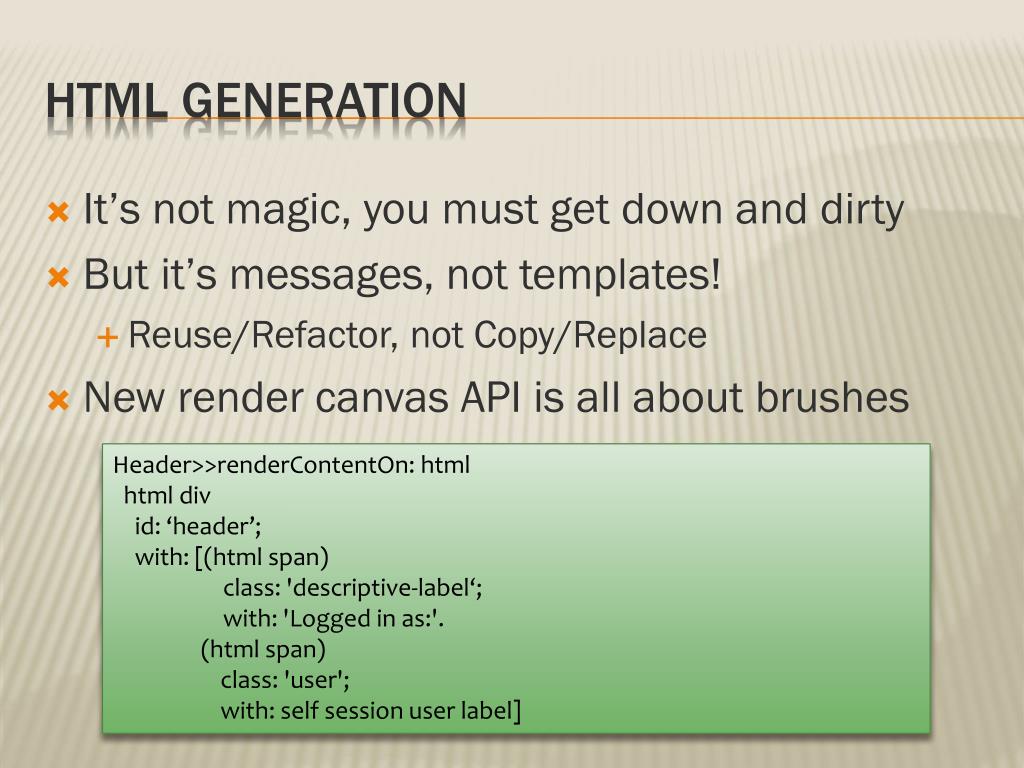 HTML GENERATION

It’s not magic, you must get down and dirty

But it’s messages, not templates!

Reuse/Refactor, not Copy/Replace

New render canvas API is all about brushes

Header>>renderContentOn: html
html div
id: ‘header’;
with: [(html span)
class: 'descriptive-label‘;
with: 'Logged in as:'.
(html span)
class: 'user';
with: self session user label]